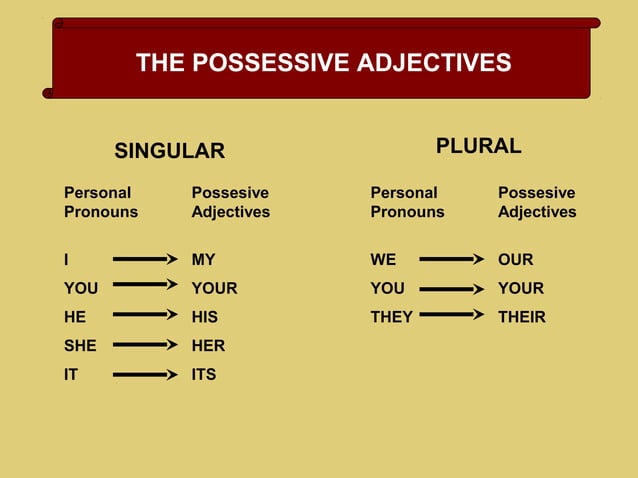 THE POSSESSIVE ADJECTIVES

SINGULAR

| Personal Pronouns | Possesive Adjectives |
|---|---|
| I | MY |
| YOU | YOUR |
| HE | HIS |
| SHE | HER |
| IT | ITS |

PLURAL

| Personal Pronouns | Possesive Adjectives |
|---|---|
| WE | OUR |
| YOU | YOUR |
| THEY | THEIR |